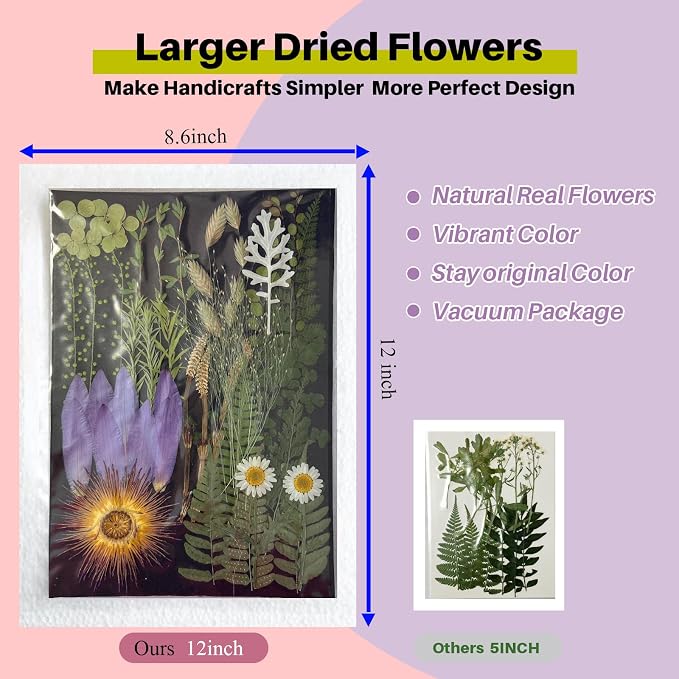 Larger Dried Flowers
Make Handicrafts Simpler More Perfect Design

8.6inch

12 inch

Natural Real Flowers
Vibrant Color
Stay original Color
Vacuum Package

Ours 12inch

Others 5INCH